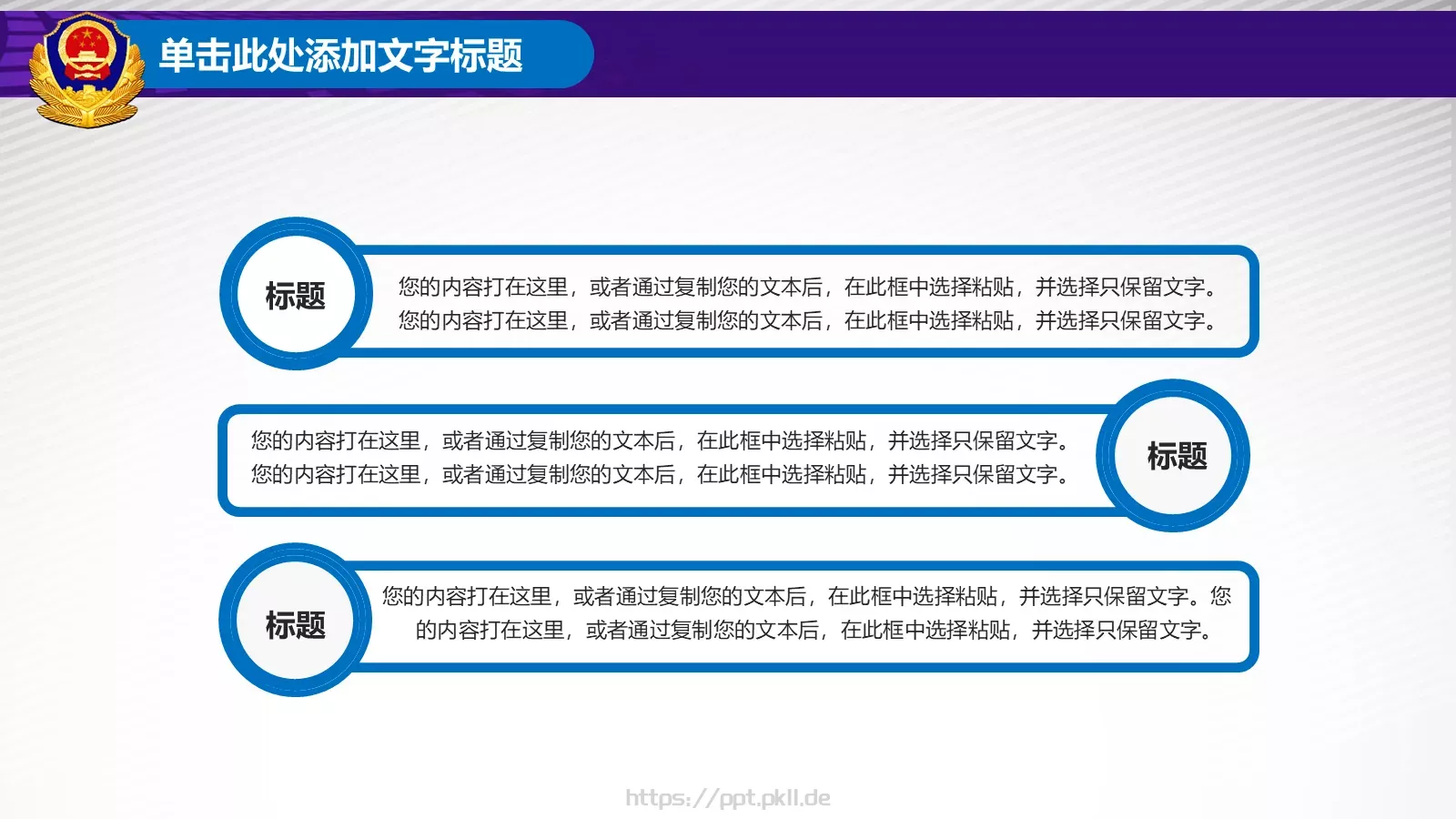 单击此处添加文字标题

标题

您的内容打在这里，或者通过复制您的文本后，在此框中选择粘贴，并选择只保留文字。您的内容打在这里，或者通过复制您的文本后，在此框中选择粘贴，并选择只保留文字。

您的内容打在这里，或者通过复制您的文本后，在此框中选择粘贴，并选择只保留文字。您的内容打在这里，或者通过复制您的文本后，在此框中选择粘贴，并选择只保留文字。

标题

标题

您的内容打在这里，或者通过复制您的文本后，在此框中选择粘贴，并选择只保留文字。您的内容打在这里，或者通过复制您的文本后，在此框中选择粘贴，并选择只保留文字。

https://ppt.pkll.de